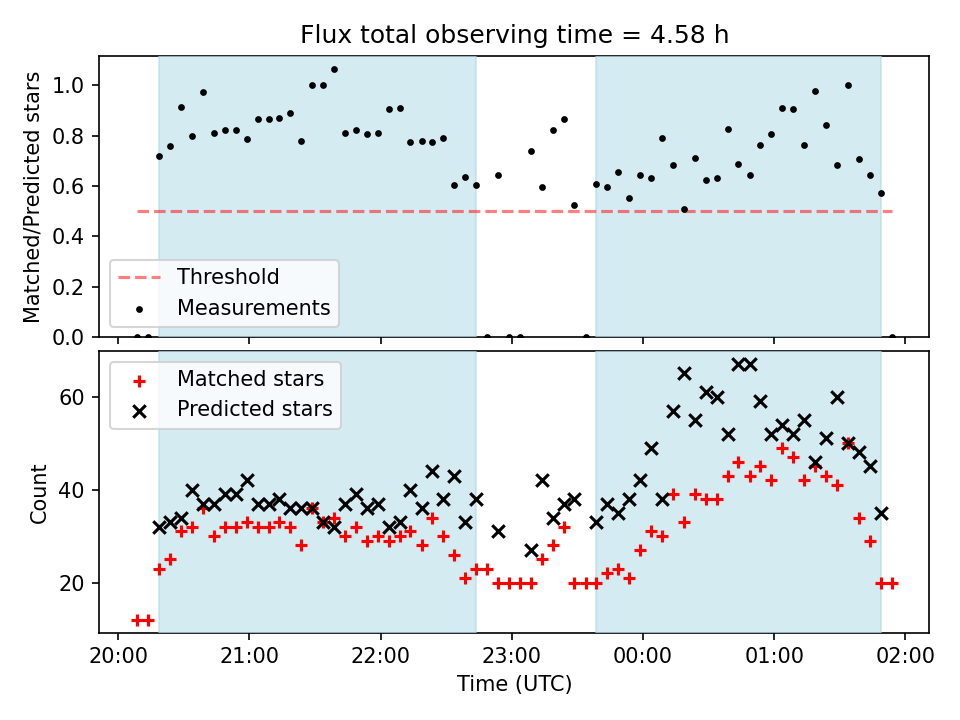 Flux total observing time = 4.58 h

Matched/Predicted stars

1.0
0.8
0.6
0.4
0.2
0.0

Threshold
Measurements

Matched stars
Predicted stars

Count

60
40
20

20:00
21:00
22:00
23:00
00:00
01:00
02:00

Time (UTC)